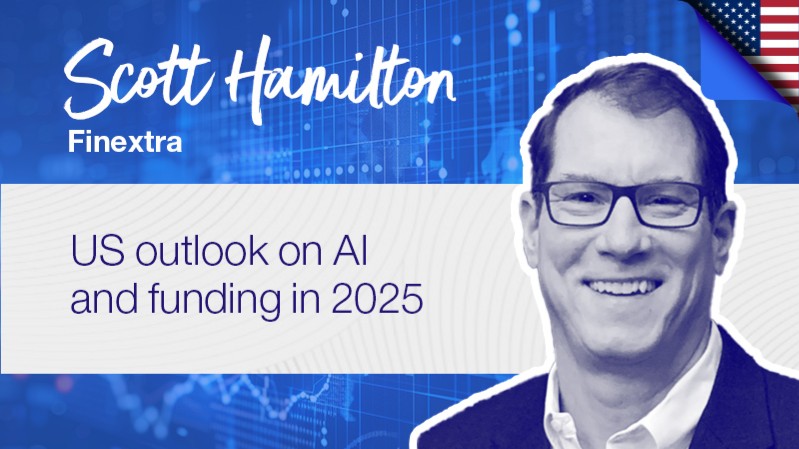 Scott Hamilton
Finextra

US outlook on AI and funding in 2025